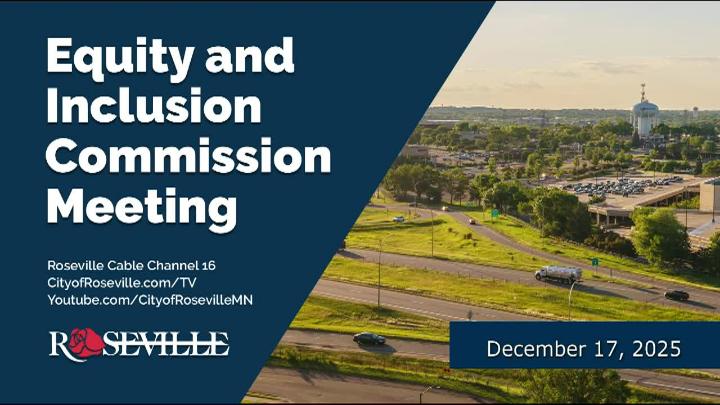 Equity and Inclusion Commission Meeting

Roseville Cable Channel 16
CityofRoseville.com/TV
Youtube.com/CityofRosevilleMN

ROSEVILLE

December 17, 2025